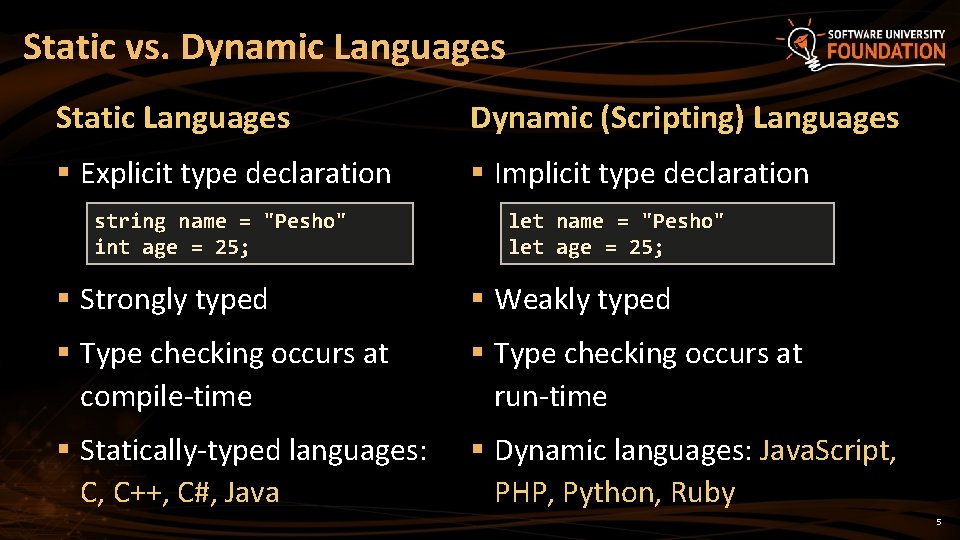 Static vs. Dynamic Languages

SOFTWARE UNIVERSITY FOUNDATION

Static Languages

▪ Explicit type declaration

string name = "Pesho"
int age = 25;

▪ Strongly typed

▪ Type checking occurs at compile-time

▪ Statically-typed languages: C, C++, C#, Java

Dynamic (Scripting) Languages

▪ Implicit type declaration

let name = "Pesho"
let age = 25;

▪ Weakly typed

▪ Type checking occurs at run-time

▪ Dynamic languages: JavaScript, PHP, Python, Ruby

5